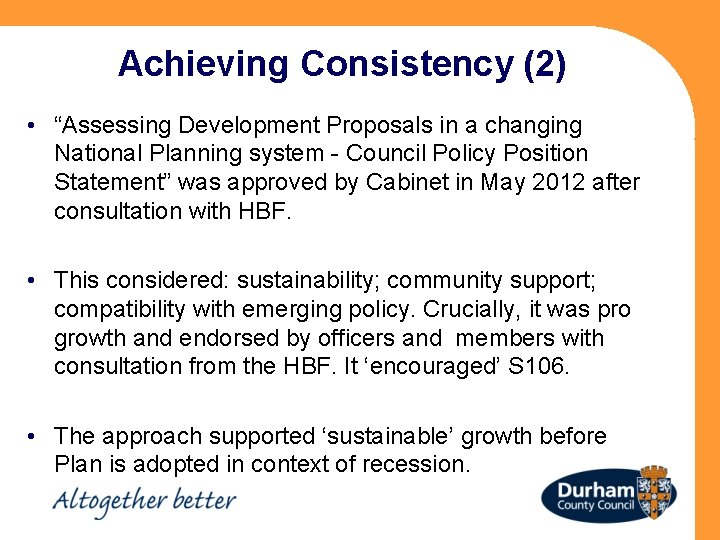 Achieving Consistency (2)

• “Assessing Development Proposals in a changing National Planning system - Council Policy Position Statement” was approved by Cabinet in May 2012 after consultation with HBF.

• This considered: sustainability; community support; compatibility with emerging policy. Crucially, it was pro growth and endorsed by officers and members with consultation from the HBF. It ‘encouraged’ S106.

• The approach supported ‘sustainable’ growth before Plan is adopted in context of recession.

Altogether better

Durham County Council